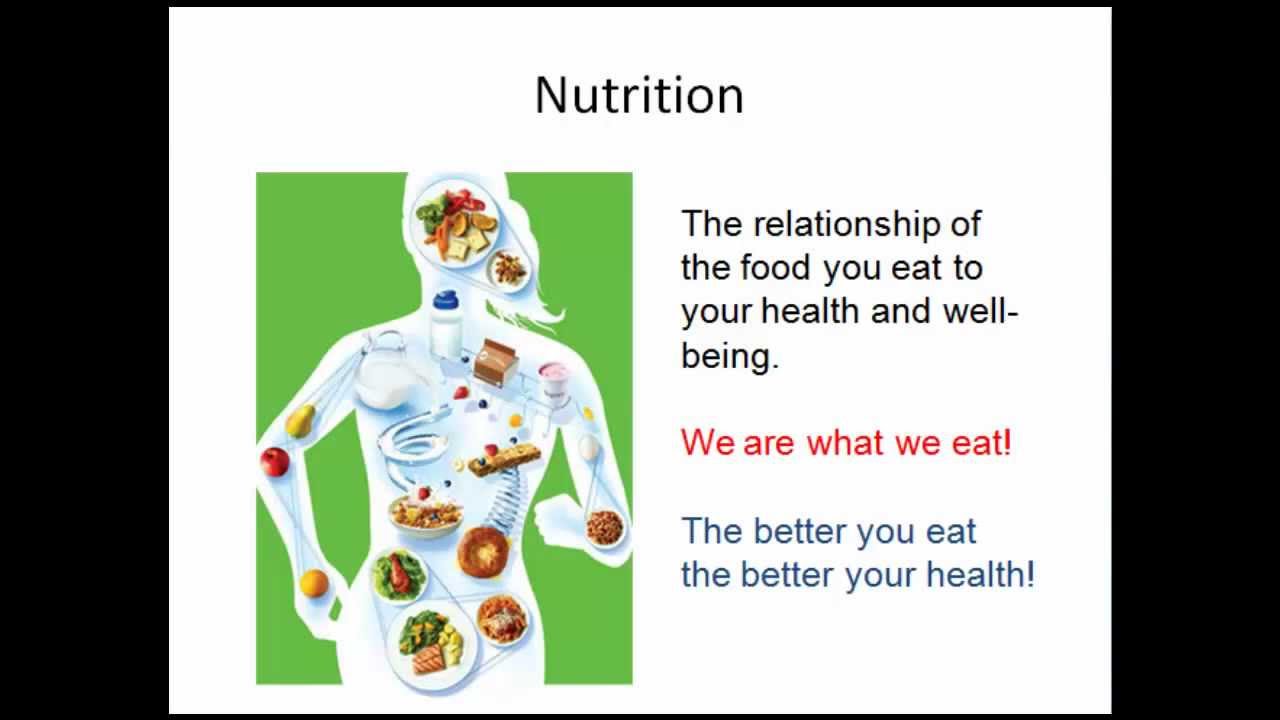 Nutrition

The relationship of the food you eat to your health and well-being.

We are what we eat!

The better you eat the better your health!